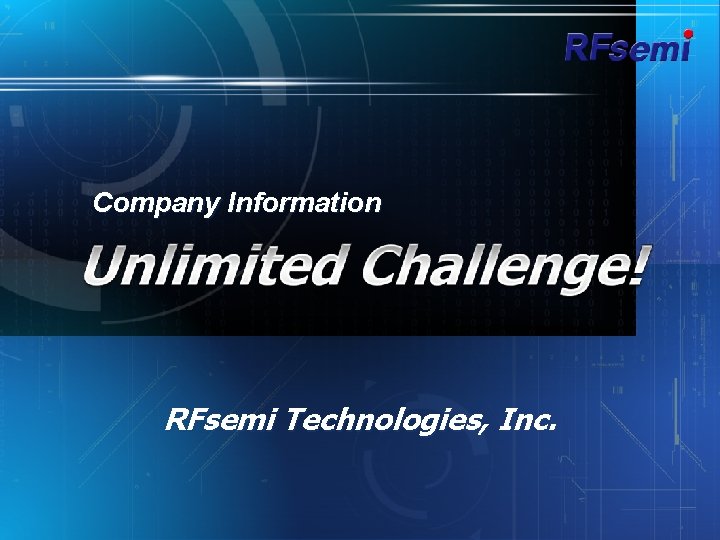 RFsemi

Company Information

Unlimited Challenge!

RFsemi Technologies, Inc.